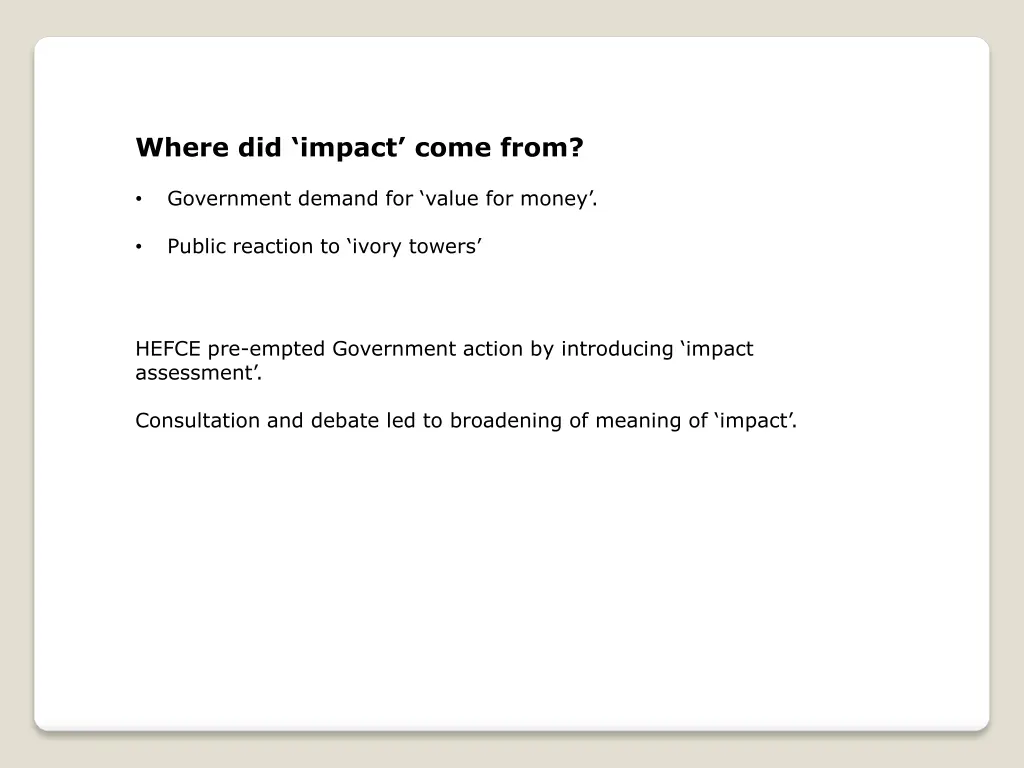 Where did ‘impact’ come from?

• Government demand for ‘value for money’.

• Public reaction to ‘ivory towers’

HEFCE pre-empted Government action by introducing ‘impact assessment’.

Consultation and debate led to broadening of meaning of ‘impact’.